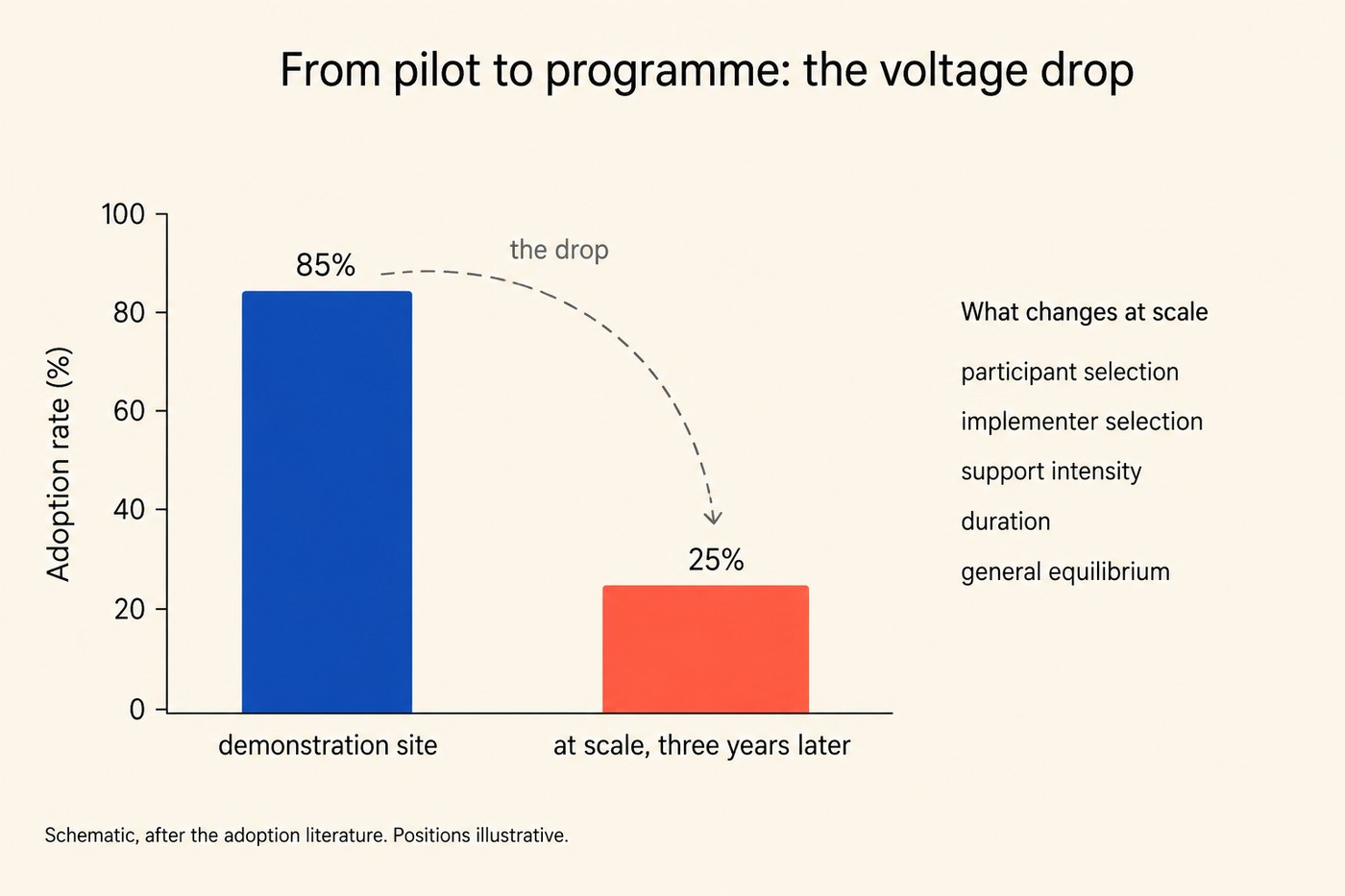 From pilot to programme: the voltage drop

Adoption rate (%)

100
80
60
40
20
0

85%

the drop

25%

demonstration site

at scale, three years later

What changes at scale

participant selection

implementer selection

support intensity

duration

general equilibrium

Schematic, after the adoption literature. Positions illustrative.